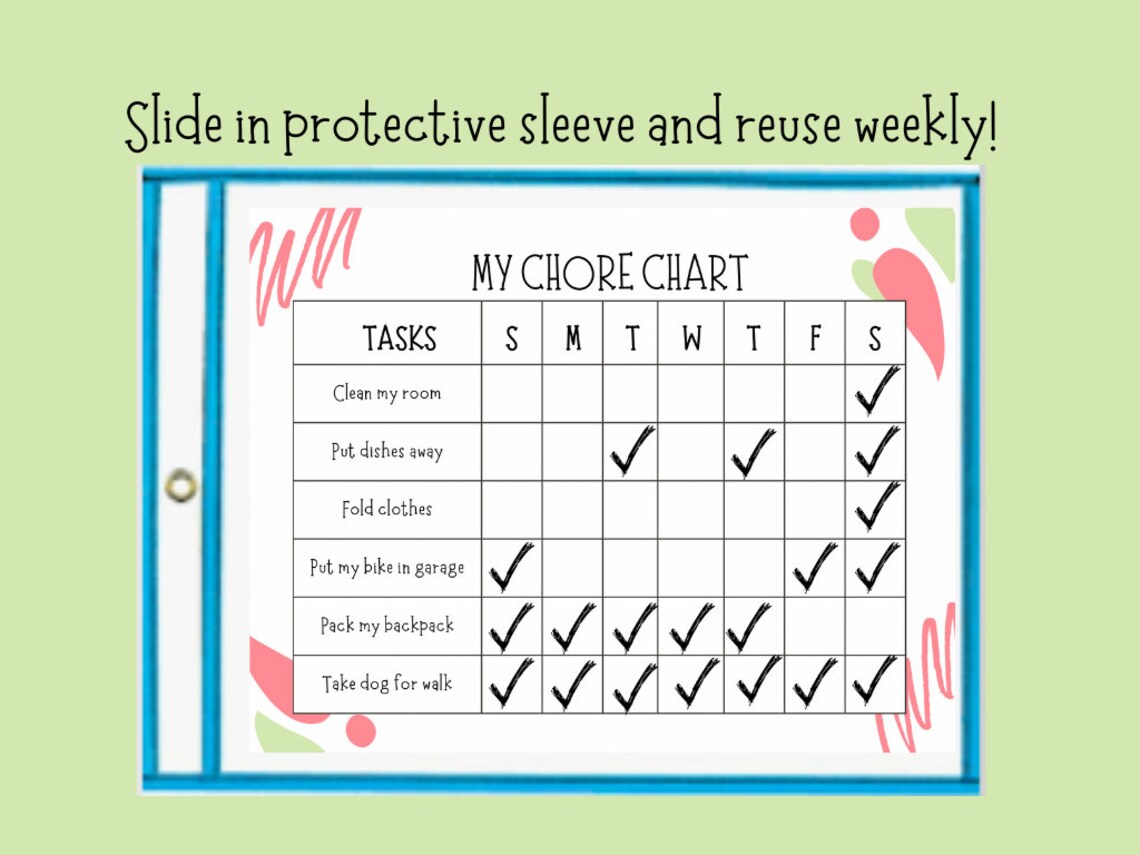 Slide in protective sleeve and reuse weekly!

MY CHORE CHART

| TASKS | S | M | T | W | T | F | S |
|---|---|---|---|---|---|---|---|
| Clean my room | | | | | | | ✓ |
| Put dishes away | | | ✓ | | ✓ | | ✓ |
| Fold clothes | | | | | | | ✓ |
| Put my bike in garage | ✓ | | | | | ✓ | ✓ |
| Pack my backpack | ✓ | ✓ | ✓ | ✓ | ✓ | | |
| Take dog for walk | ✓ | ✓ | ✓ | ✓ | ✓ | ✓ | ✓ |